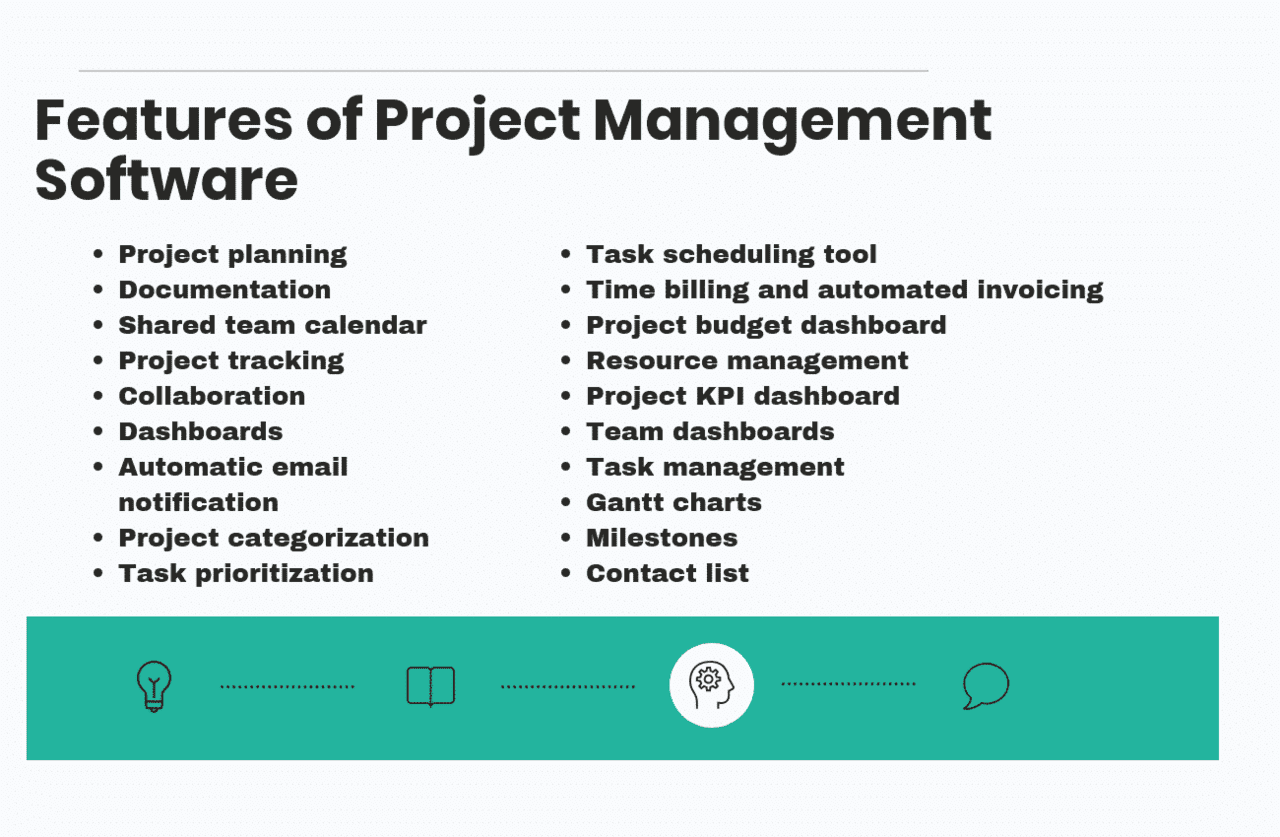 Features of Project Management Software

- Project planning
- Documentation
- Shared team calendar
- Project tracking
- Collaboration
- Dashboards
- Automatic email notification
- Project categorization
- Task prioritization

- Task scheduling tool
- Time billing and automated invoicing
- Project budget dashboard
- Resource management
- Project KPI dashboard
- Team dashboards
- Task management
- Gantt charts
- Milestones
- Contact list